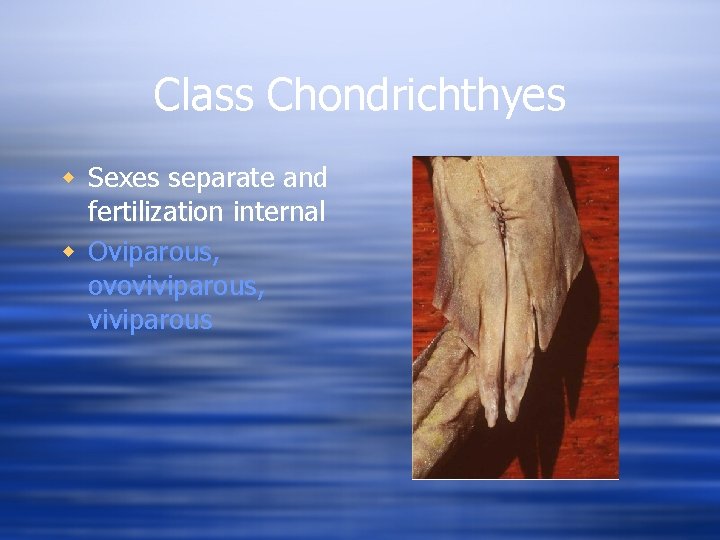 Class Chondrichthyes

Sexes separate and fertilization internal

Oviparous, ovoviviparous, viviparous